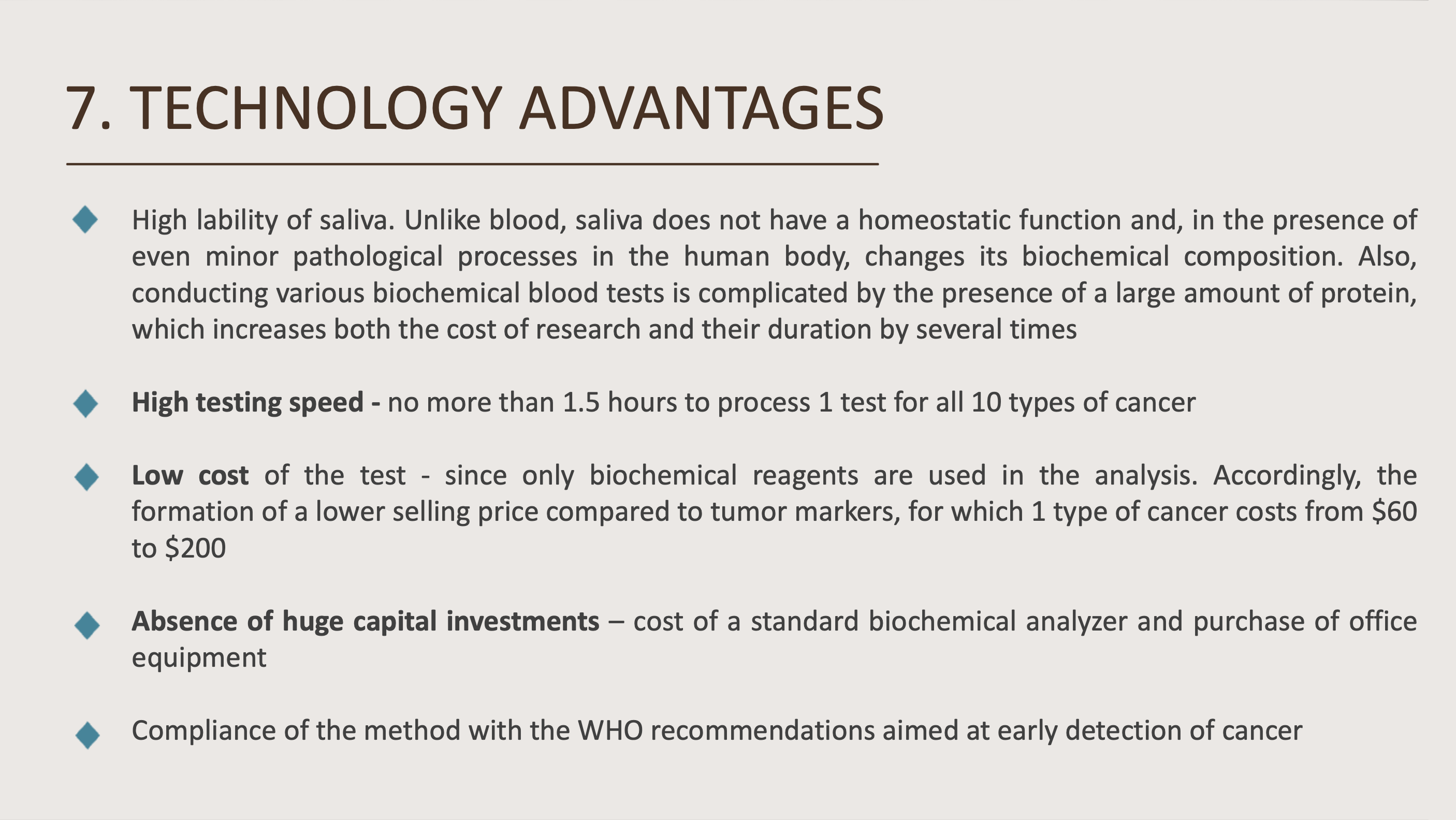 7. TECHNOLOGY ADVANTAGES

High lability of saliva. Unlike blood, saliva does not have a homeostatic function and, in the presence of even minor pathological processes in the human body, changes its biochemical composition. Also, conducting various biochemical blood tests is complicated by the presence of a large amount of protein, which increases both the cost of research and their duration by several times

High testing speed - no more than 1.5 hours to process 1 test for all 10 types of cancer

Low cost of the test - since only biochemical reagents are used in the analysis. Accordingly, the formation of a lower selling price compared to tumor markers, for which 1 type of cancer costs from \$60 to \$200

Absence of huge capital investments – cost of a standard biochemical analyzer and purchase of office equipment

Compliance of the method with the WHO recommendations aimed at early detection of cancer